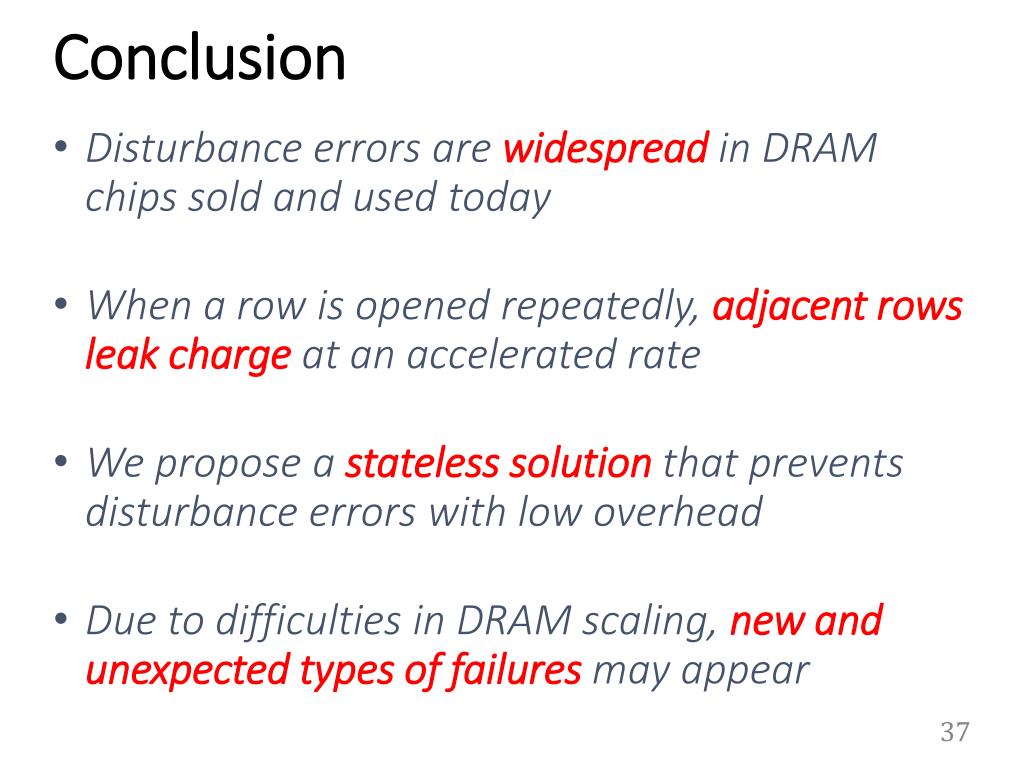 Conclusion

• Disturbance errors are widespread in DRAM chips sold and used today

• When a row is opened repeatedly, adjacent rows leak charge at an accelerated rate

• We propose a stateless solution that prevents disturbance errors with low overhead

• Due to difficulties in DRAM scaling, new and unexpected types of failures may appear

37